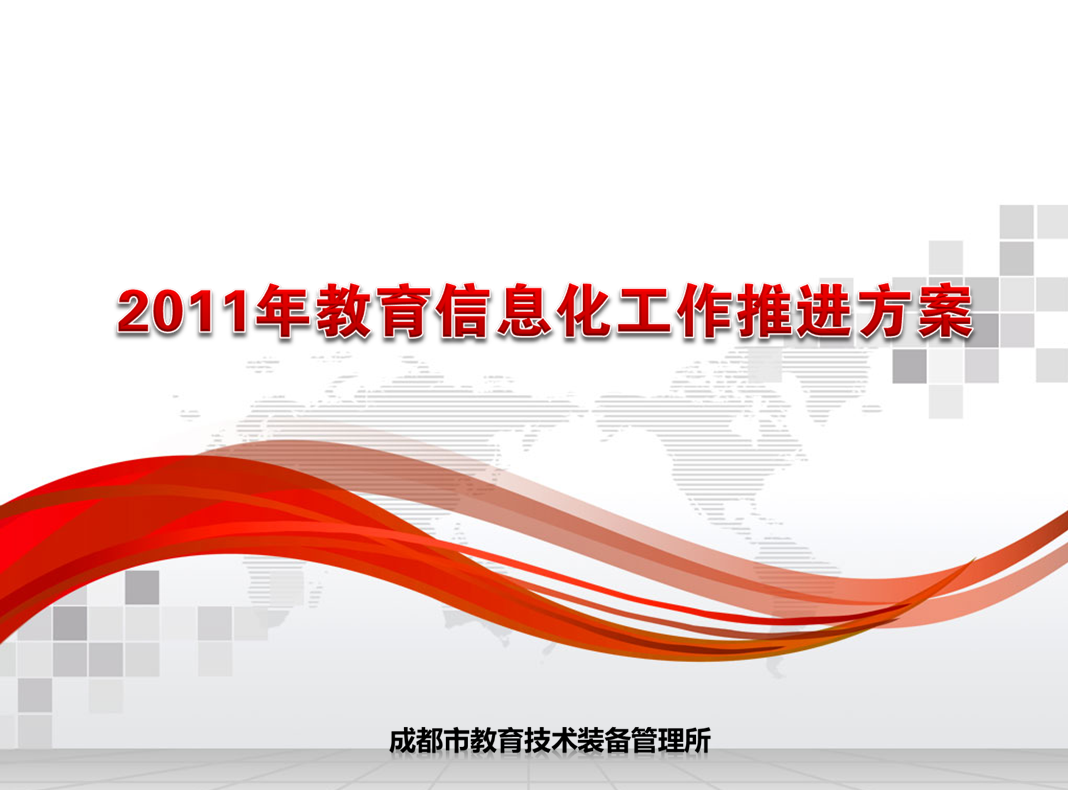 2011年教育信息化工作推进方案

成都市教育技术装备管理所